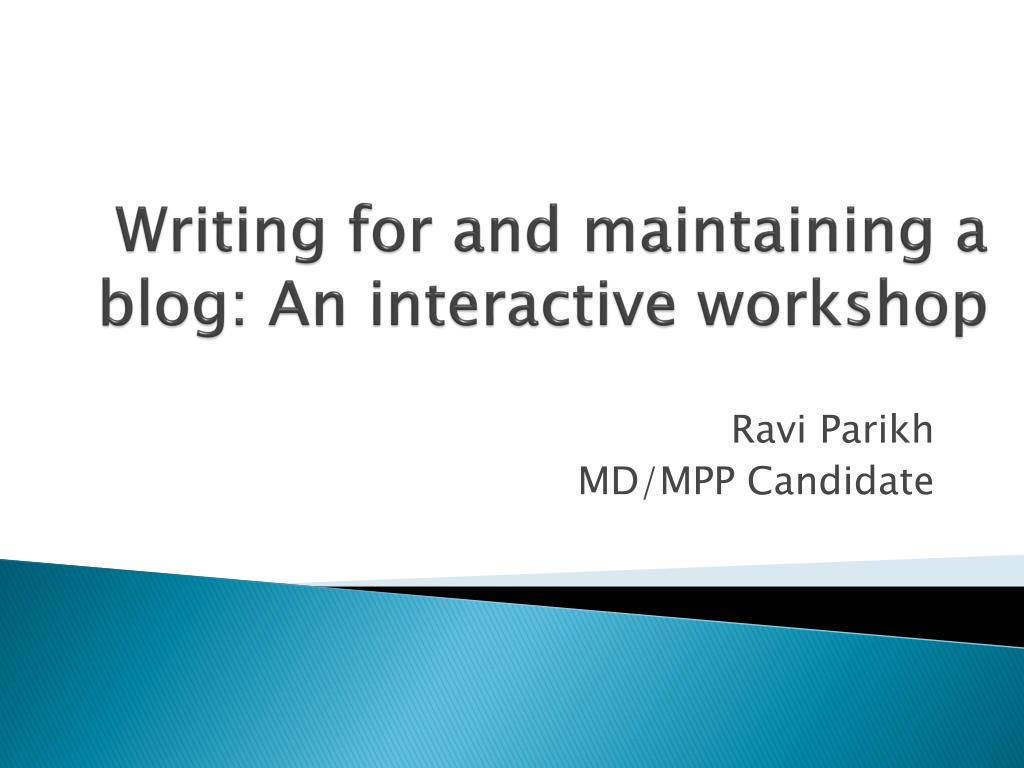 Writing for and maintaining a blog: An interactive workshop

Ravi Parikh
MD/MPP Candidate